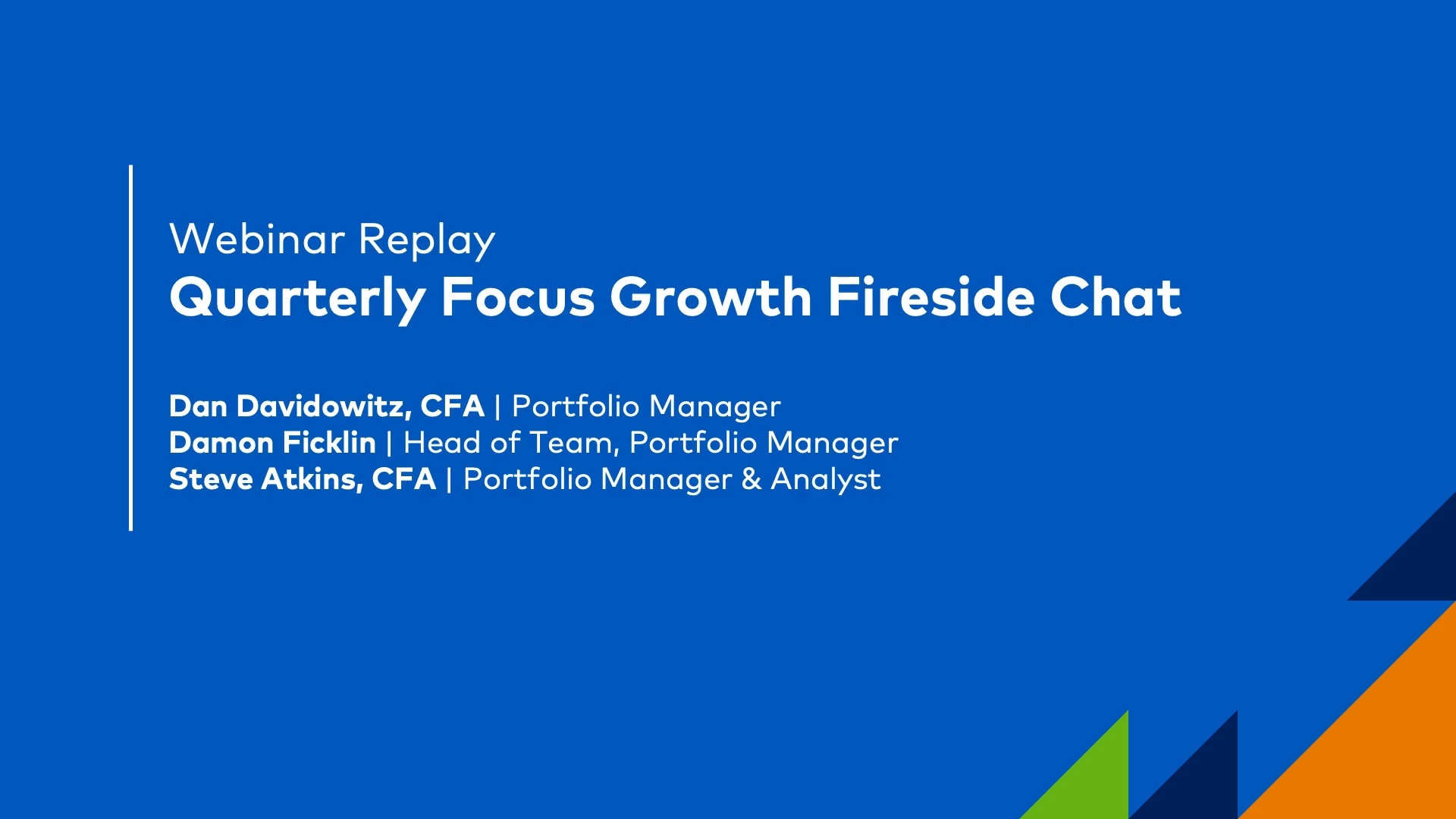 Webinar Replay
Quarterly Focus Growth Fireside Chat

Dan Davidowitz, CFA | Portfolio Manager
Damon Ficklin | Head of Team, Portfolio Manager
Steve Atkins, CFA | Portfolio Manager & Analyst